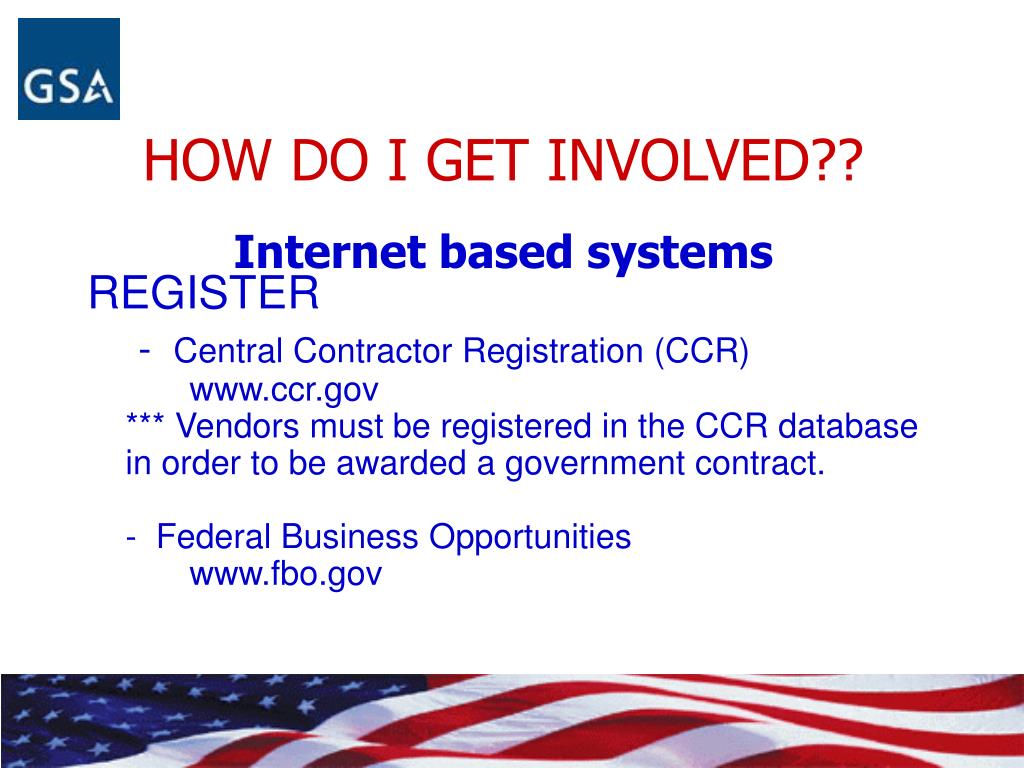 GSA

HOW DO I GET INVOLVED??

Internet based systems

REGISTER

- Central Contractor Registration (CCR)
www.ccr.gov

*** Vendors must be registered in the CCR database in order to be awarded a government contract.

- Federal Business Opportunities
www.fbo.gov